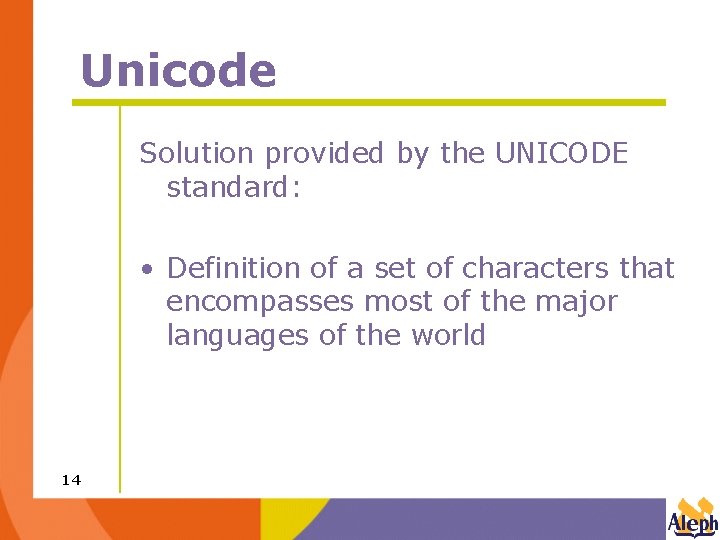 Unicode

Solution provided by the UNICODE standard:

• Definition of a set of characters that encompasses most of the major languages of the world

14

Aleph